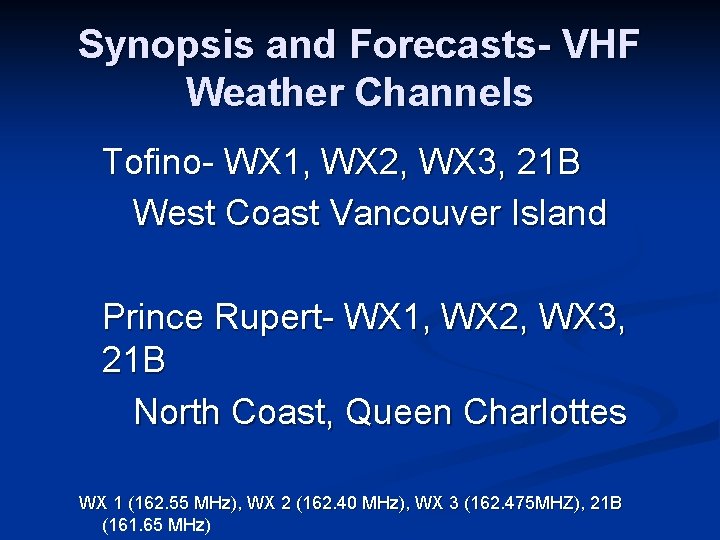 Synopsis and Forecasts- VHF Weather Channels

Tofino- WX1, WX2, WX3, 21B

West Coast Vancouver Island

Prince Rupert- WX1, WX2, WX3, 21B

North Coast, Queen Charlottes

WX 1 (162.55 MHz), WX 2 (162.40 MHz), WX 3 (162.475MHZ), 21B (161.65 MHz)